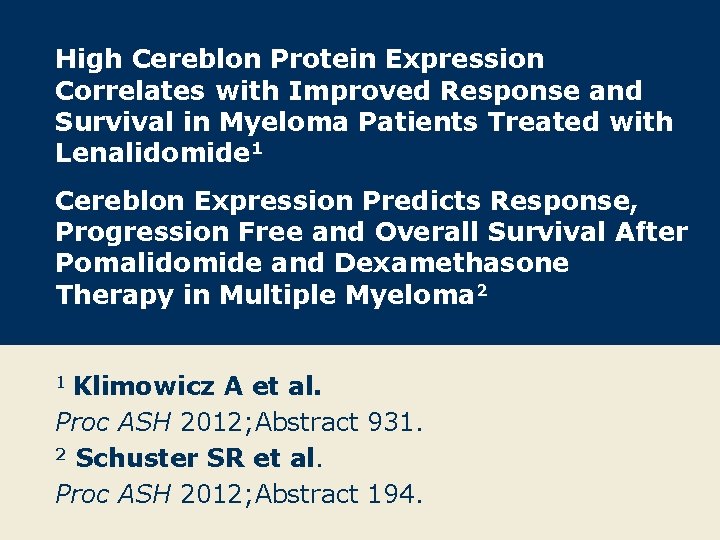 High Cereblon Protein Expression Correlates with Improved Response and Survival in Myeloma Patients Treated with Lenalidomide$^1$

Cereblon Expression Predicts Response, Progression Free and Overall Survival After Pomalidomide and Dexamethasone Therapy in Multiple Myeloma$^2$

$^1$ Klimowicz A et al.
Proc ASH 2012;Abstract 931.
$^2$ Schuster SR et al.
Proc ASH 2012;Abstract 194.